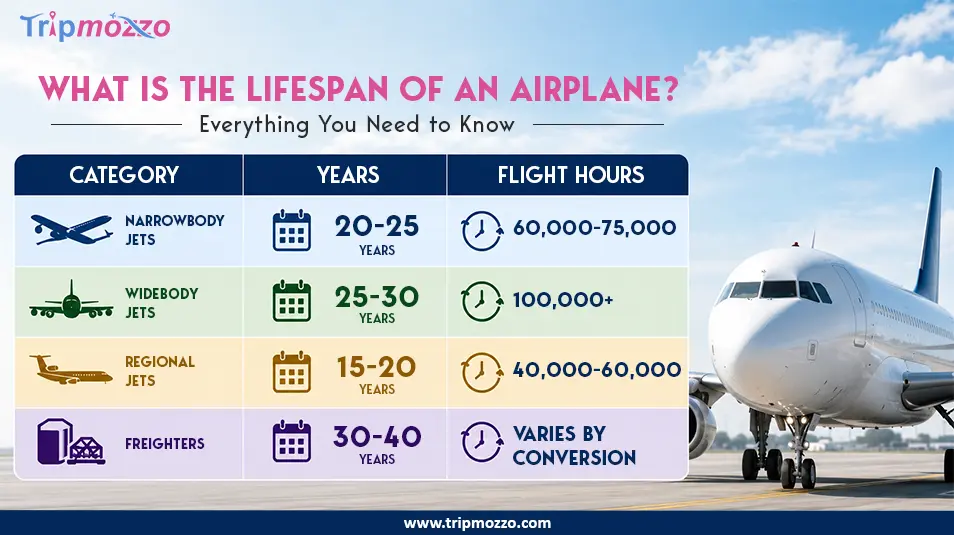 Tripmozzo

WHAT IS THE LIFESPAN OF AN AIRPLANE?

Everything You Need to Know

| CATEGORY | YEARS | FLIGHT HOURS |
|---|---|---|
| NARROWBODY JETS | 20-25 YEARS | 60,000-75,000 |
| WIDEBODY JETS | 25-30 YEARS | 100,000+ |
| REGIONAL JETS | 15-20 YEARS | 40,000-60,000 |
| FREIGHTERS | 30-40 YEARS | VARIES BY CONVERSION |

www.tripmozzo.com